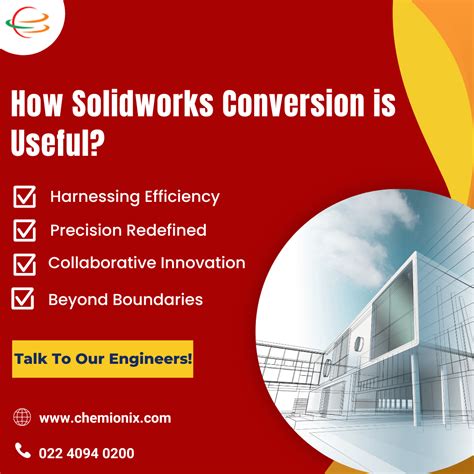 How Solidworks Conversion is Useful?

Harnessing Efficiency

Precision Redefined

Collaborative Innovation

Beyond Boundaries

Talk To Our Engineers!

www.chemionix.com

022 4094 0200